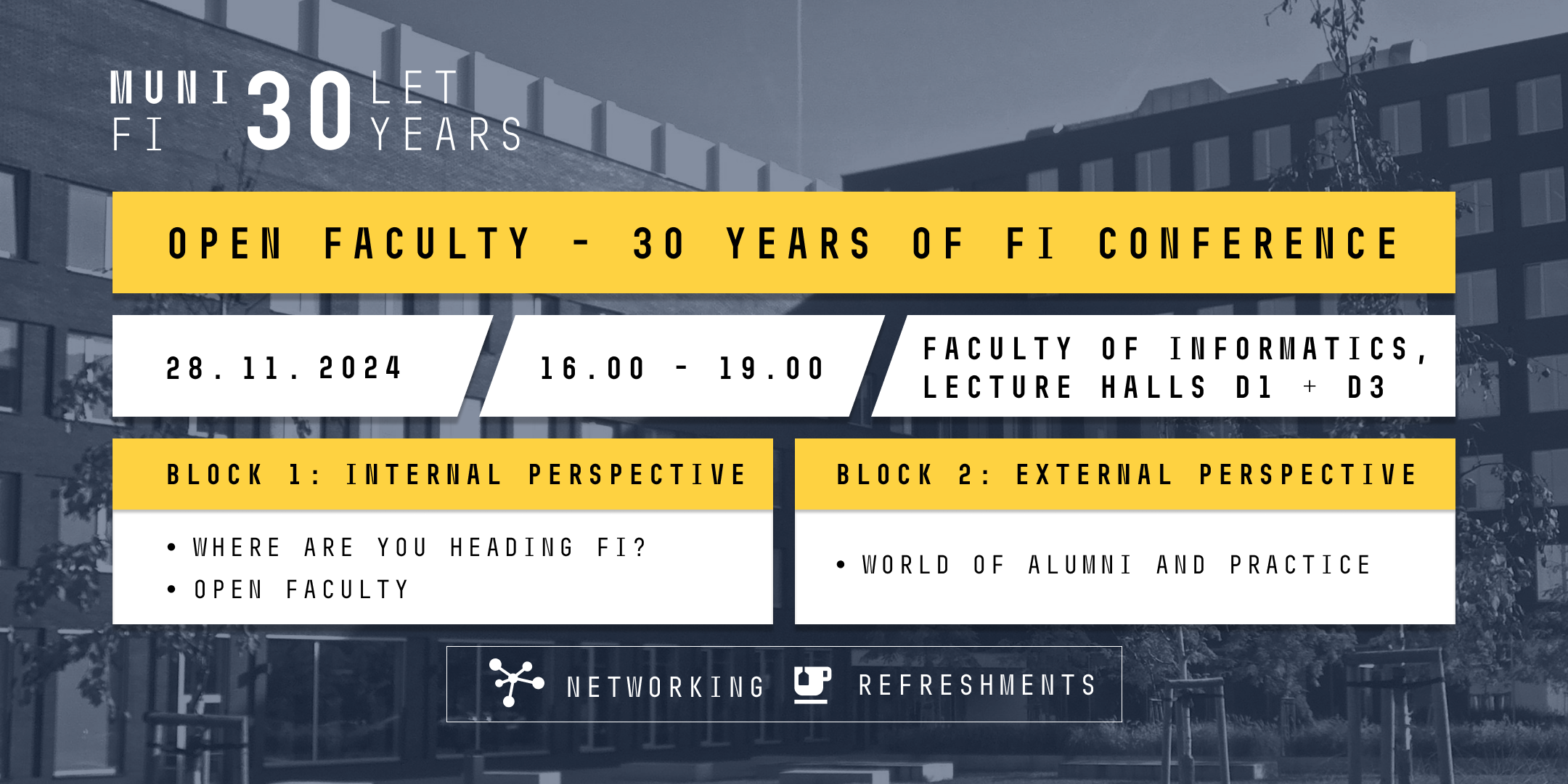 MUNI FI 30 LET YEARS

OPEN FACULTY - 30 YEARS OF FI CONFERENCE

28. 11. 2024

16.00 - 19.00

FACULTY OF INFORMATICS, LECTURE HALLS D1 + D3

BLOCK 1: INTERNAL PERSPECTIVE

• WHERE ARE YOU HEADING FI?
• OPEN FACULTY

BLOCK 2: EXTERNAL PERSPECTIVE

• WORLD OF ALUMNI AND PRACTICE

NETWORKING REFRESHMENTS